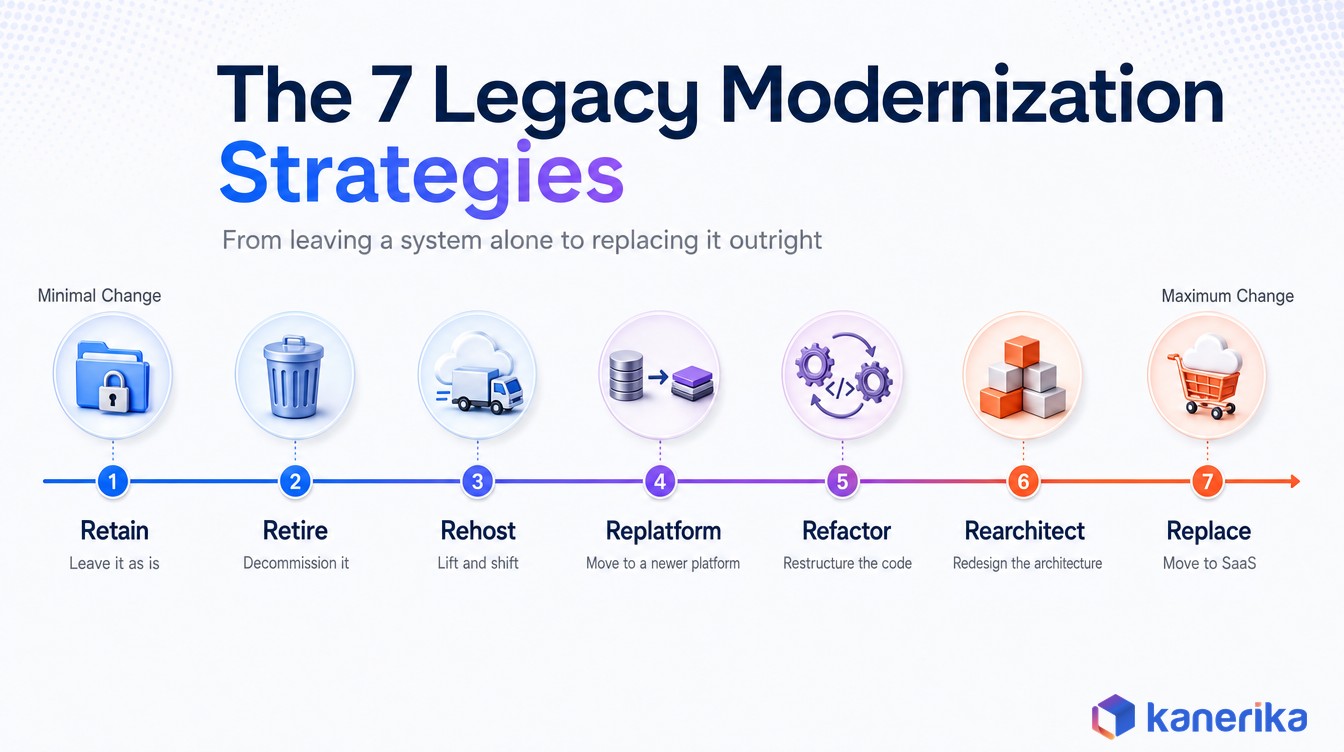 The 7 Legacy Modernization Strategies

From leaving a system alone to replacing it outright

Minimal Change

Maximum Change

</>

1
Retain
Leave it as is

2
Retire
Decommission it

3
Rehost
Lift and shift

4
Replatform
Move to a newer platform

5
Refactor
Restructure the code

6
Rearchitect
Redesign the architecture

7
Replace
Move to SaaS

kanerika